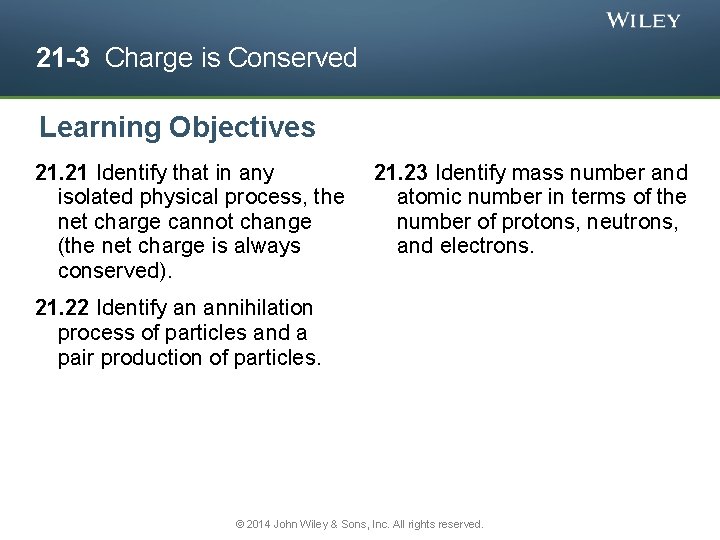 WILEY

21-3 Charge is Conserved

Learning Objectives

21.21 Identify that in any isolated physical process, the net charge cannot change (the net charge is always conserved).

21.22 Identify an annihilation process of particles and a pair production of particles.

21.23 Identify mass number and atomic number in terms of the number of protons, neutrons, and electrons.

© 2014 John Wiley & Sons, Inc. All rights reserved.